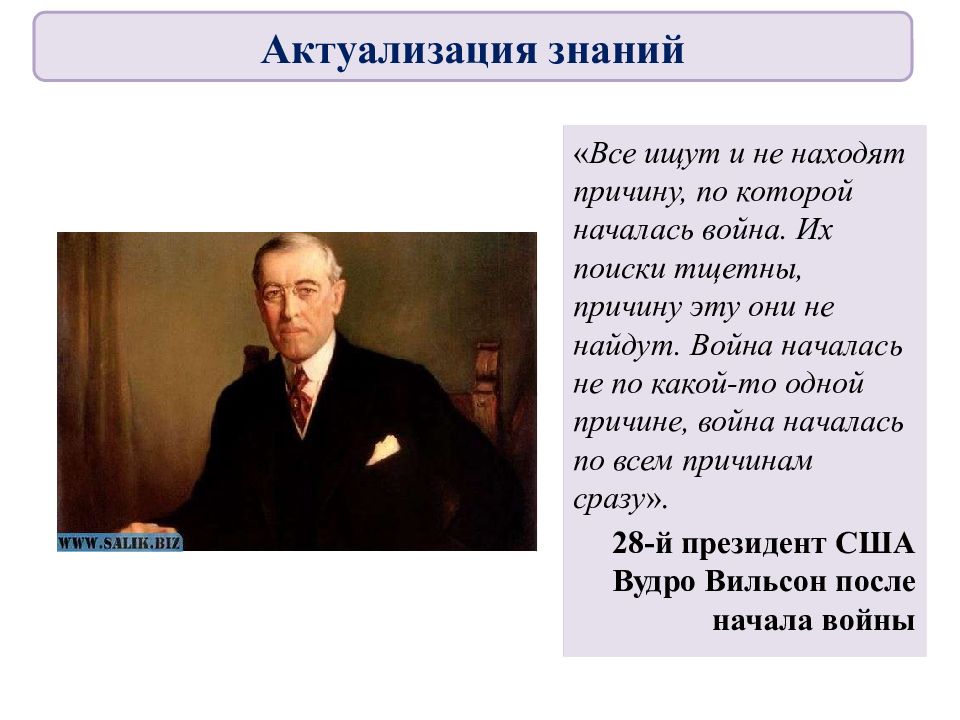 Актуализация знаний

WWW.SALIK.BIZ

«Все ищут и не находят причину, по которой началась война. Их поиски тщетны, причину эту они не найдут. Война началась не по какой-то одной причине, война началась по всем причинам сразу».

28-й президент США Вудро Вильсон после начала войны